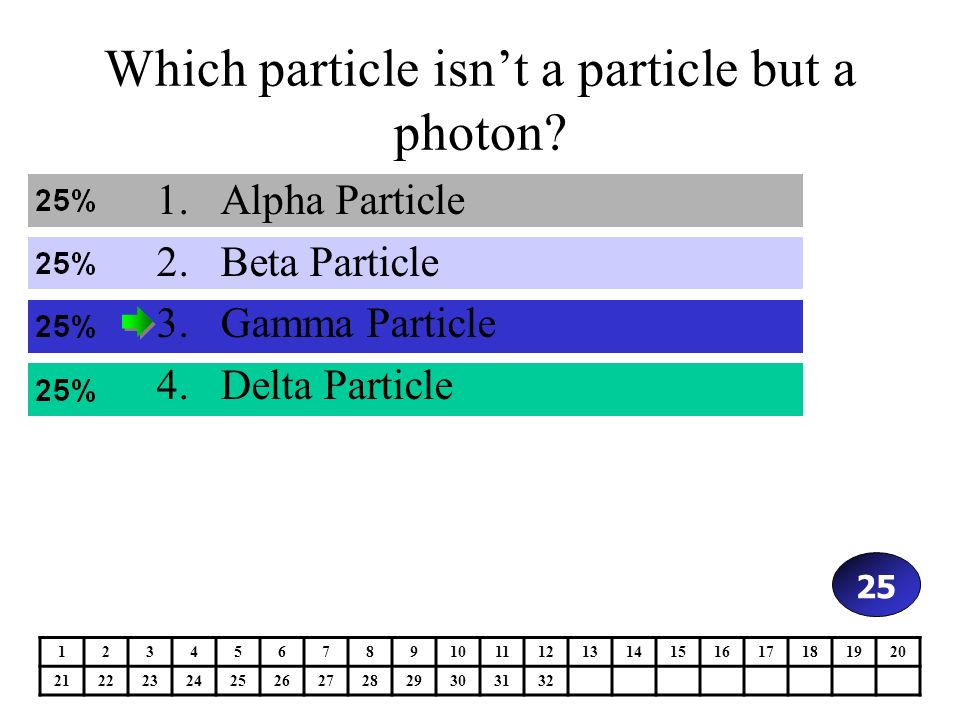 Which particle isn't a particle but a photon?

25% 1. Alpha Particle
25% 2. Beta Particle
25% 3. Gamma Particle
25% 4. Delta Particle

25

| 1 | 2 | 3 | 4 | 5 | 6 | 7 | 8 | 9 | 10 | 11 | 12 | 13 | 14 | 15 | 16 | 17 | 18 | 19 | 20 |
|---|---|---|---|---|---|---|---|---|---|---|---|---|---|---|---|---|---|---|---|
| 21 | 22 | 23 | 24 | 25 | 26 | 27 | 28 | 29 | 30 | 31 | 32 | | | | | | | | |